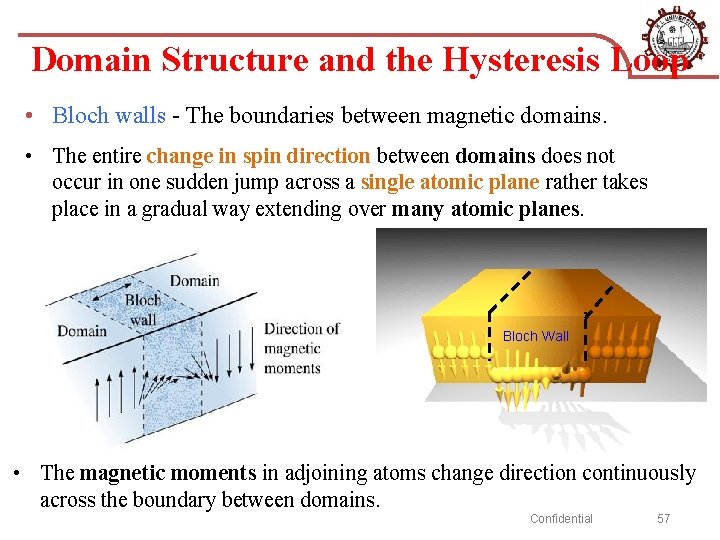 Domain Structure and the Hysteresis Loop

• Bloch walls - The boundaries between magnetic domains.

• The entire change in spin direction between domains does not occur in one sudden jump across a single atomic plane rather takes place in a gradual way extending over many atomic planes.

Domain

Bloch wall

Domain

Direction of magnetic moments

Bloch Wall

• The magnetic moments in adjoining atoms change direction continuously across the boundary between domains.

Confidential

57